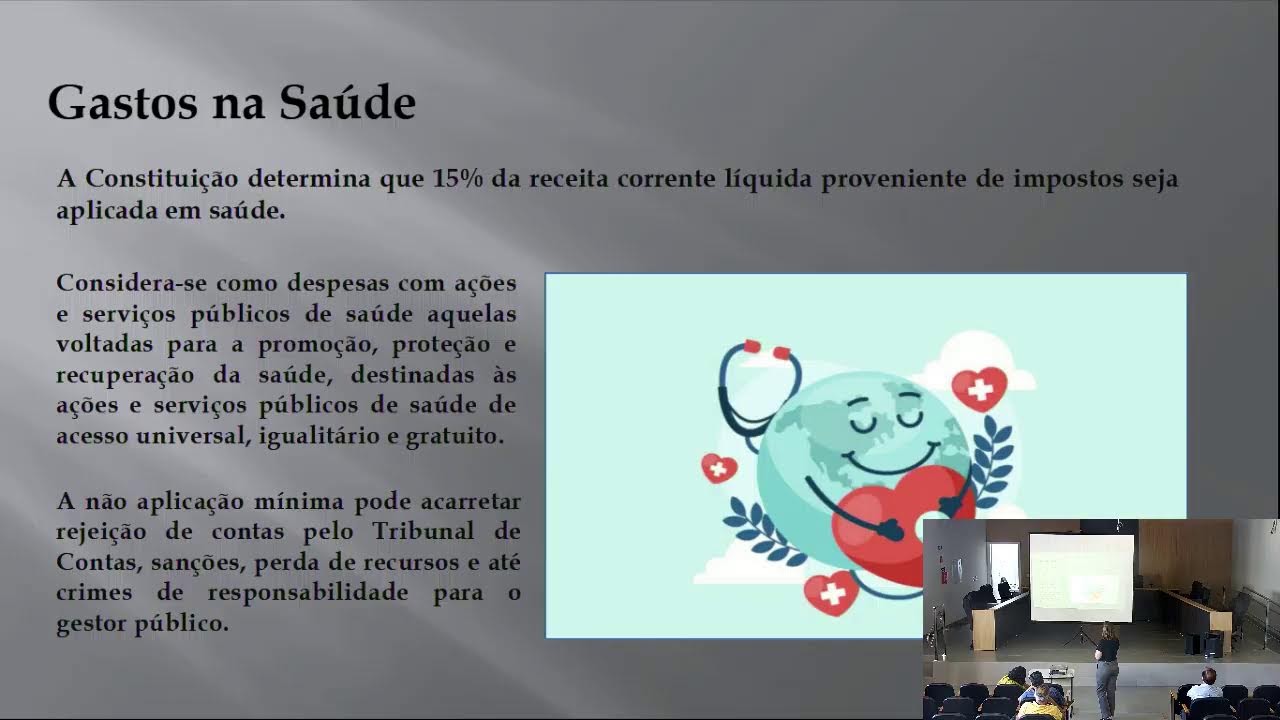 Gastos na Saúde

A Constituição determina que 15% da receita corrente líquida proveniente de impostos seja aplicada em saúde.

Considera-se como despesas com ações e serviços públicos de saúde aquelas voltadas para a promoção, proteção e recuperação da saúde, destinadas às ações e serviços públicos de saúde de acesso universal, igualitário e gratuito.

A não aplicação mínima pode acarretar rejeição de contas pelo Tribunal de Contas, sanções, perda de recursos e até crimes de responsabilidade para o gestor público.